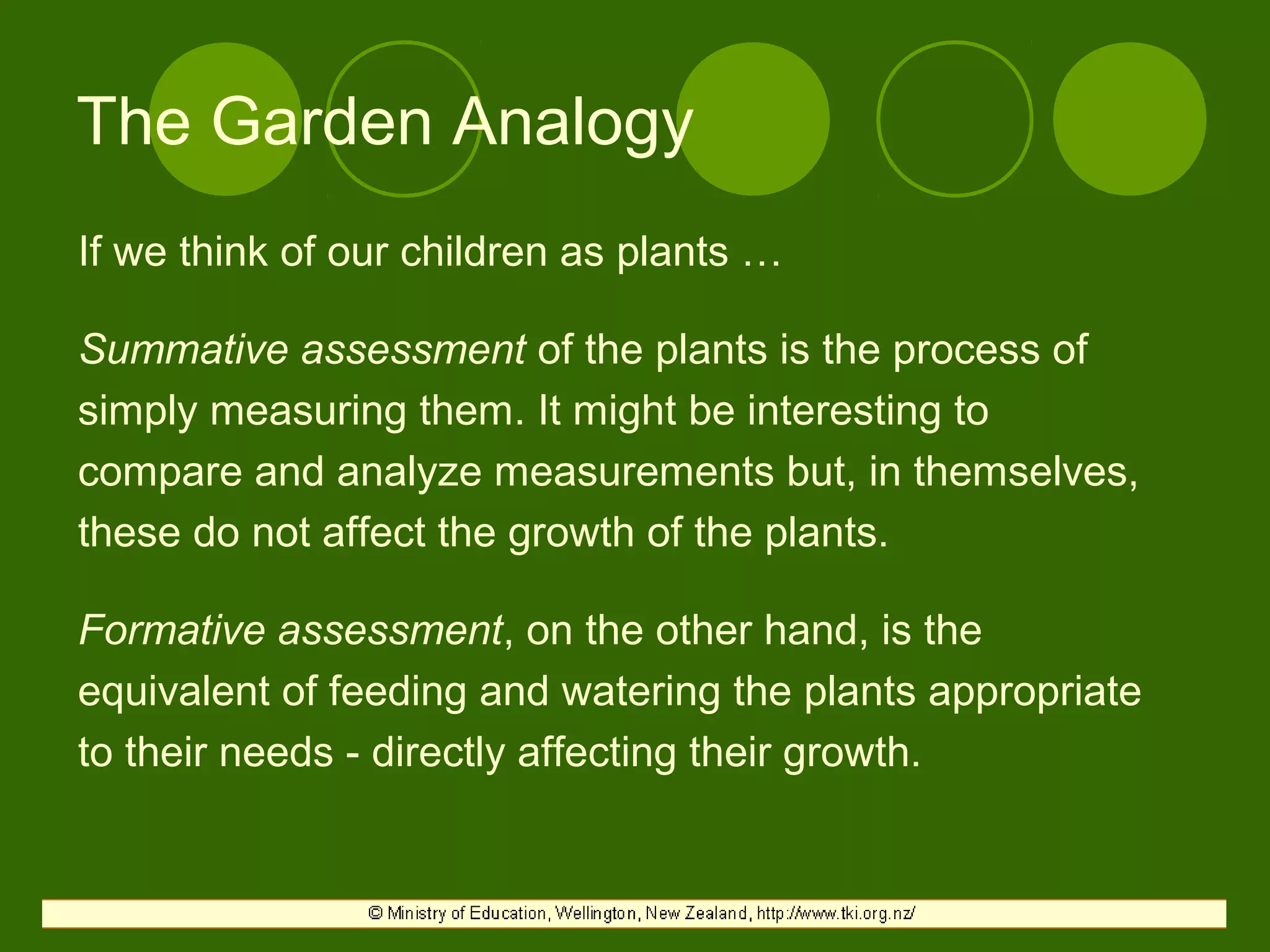 The Garden Analogy

If we think of our children as plants …

Summative assessment of the plants is the process of simply measuring them. It might be interesting to compare and analyze measurements but, in themselves, these do not affect the growth of the plants.

Formative assessment, on the other hand, is the equivalent of feeding and watering the plants appropriate to their needs - directly affecting their growth.

© Ministry of Education, Wellington, New Zealand, http://www.tki.org.nz/